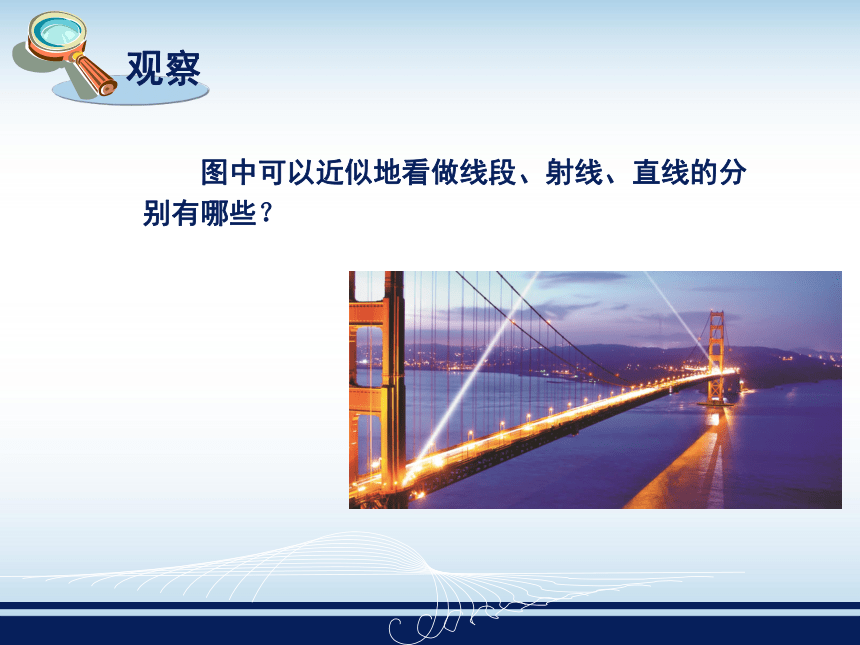 观察

图中可以近似地看做线段、射线、直线的分别有哪些？